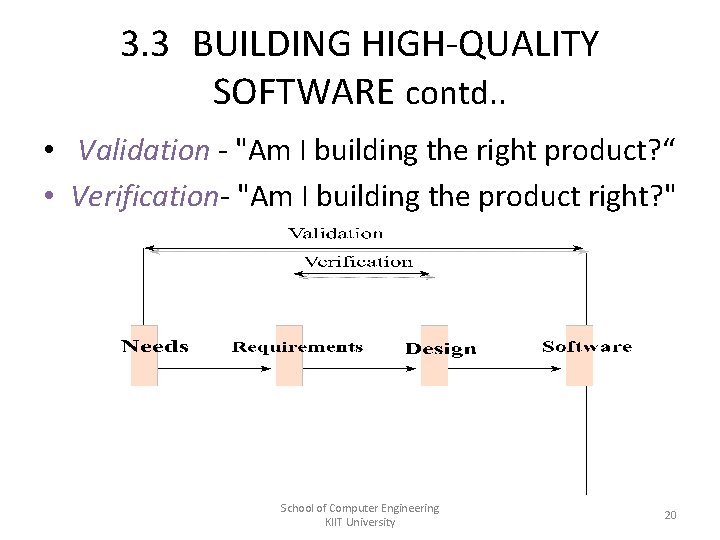 3.3 BUILDING HIGH-QUALITY SOFTWARE contd..

• Validation - "Am I building the right product?“

• Verification- "Am I building the product right?"

Validation

Verification

Needs

Requirements

Design

Software

School of Computer Engineering
KIIT University

20